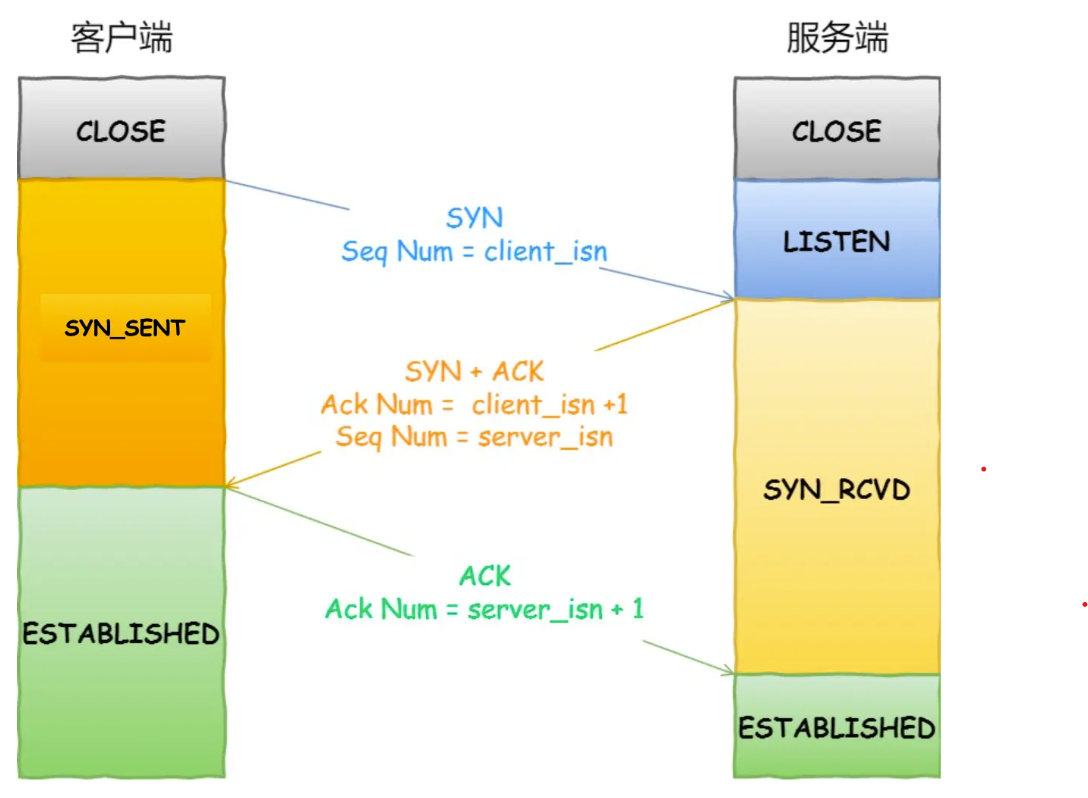 客户端

服务端

CLOSE

CLOSE

SYN
Seq Num = client_isn

LISTEN

SYN_SENT

SYN + ACK
Ack Num = client_isn +1
Seq Num = server_isn

SYN_RCVD

ACK
Ack Num = server_isn + 1

ESTABLISHED

ESTABLISHED